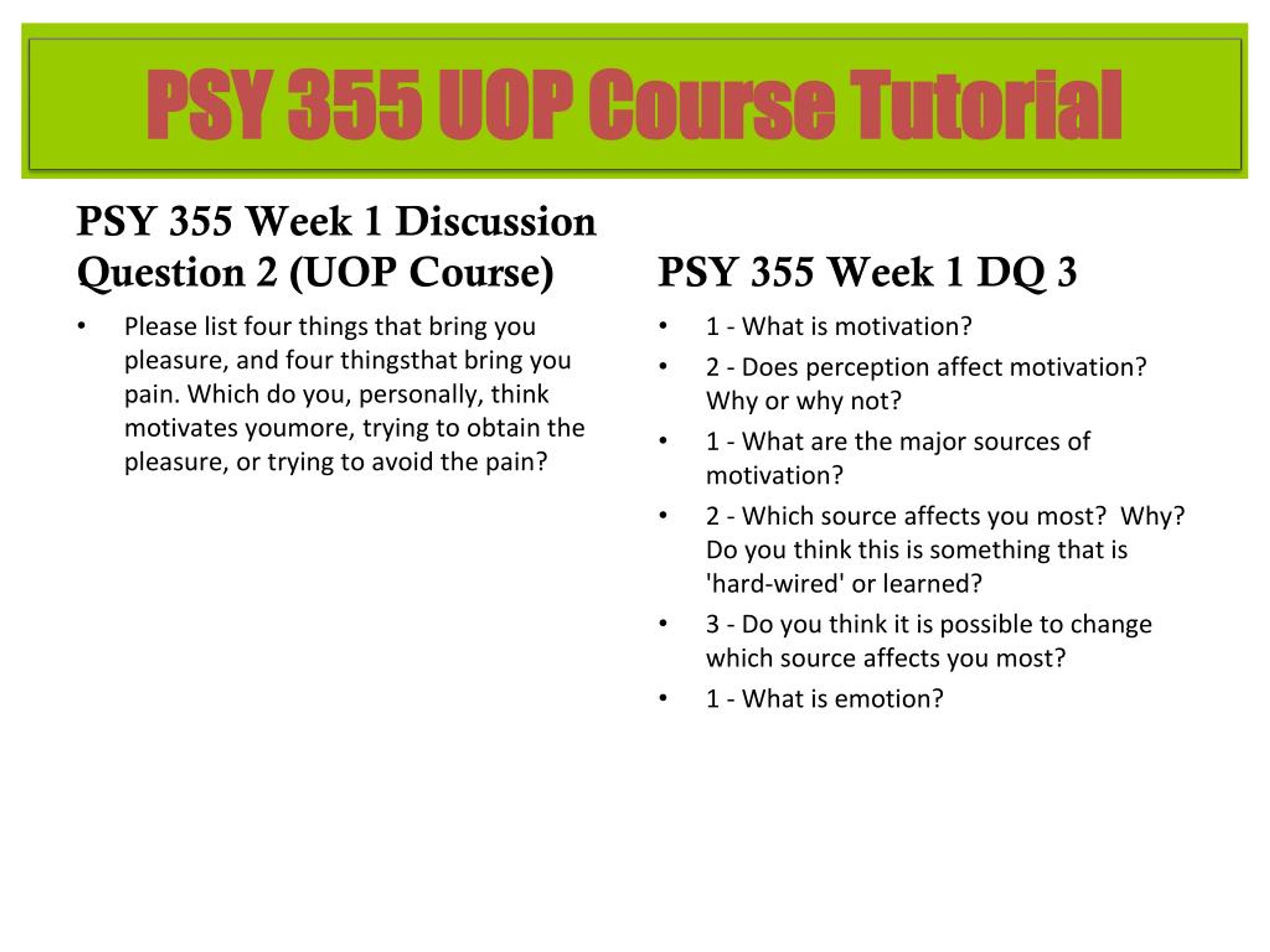 PSY 355 UOP Course Tutorial

PSY 355 Week 1 Discussion Question 2 (UOP Course)

• Please list four things that bring you pleasure, and four thingsthat bring you pain. Which do you, personally, think motivates youmore, trying to obtain the pleasure, or trying to avoid the pain?

PSY 355 Week 1 DQ 3

• 1 - What is motivation?
• 2 - Does perception affect motivation? Why or why not?
• 1 - What are the major sources of motivation?
• 2 - Which source affects you most? Why? Do you think this is something that is 'hard-wired' or learned?
• 3 - Do you think it is possible to change which source affects you most?
• 1 - What is emotion?